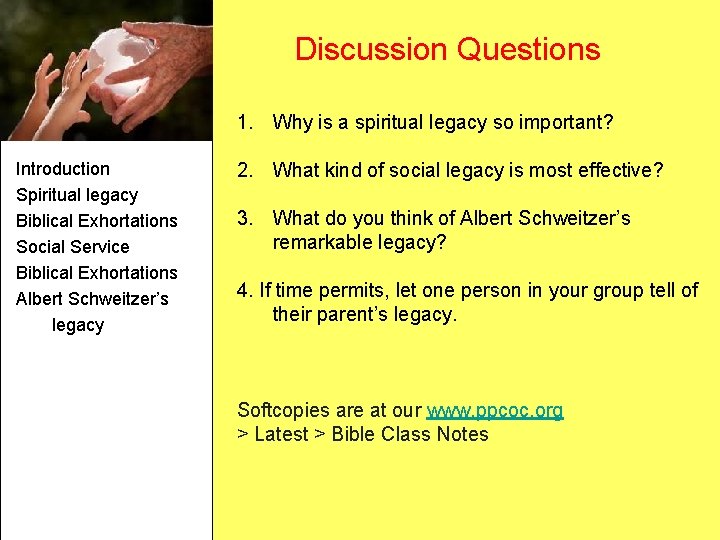 Introduction
Spiritual legacy
Biblical Exhortations
Social Service
Biblical Exhortations
Albert Schweitzer's legacy

Discussion Questions

1. Why is a spiritual legacy so important?

2. What kind of social legacy is most effective?

3. What do you think of Albert Schweitzer's remarkable legacy?

4. If time permits, let one person in your group tell of their parent's legacy.

Softcopies are at our www.ppcoc.org
> Latest > Bible Class Notes